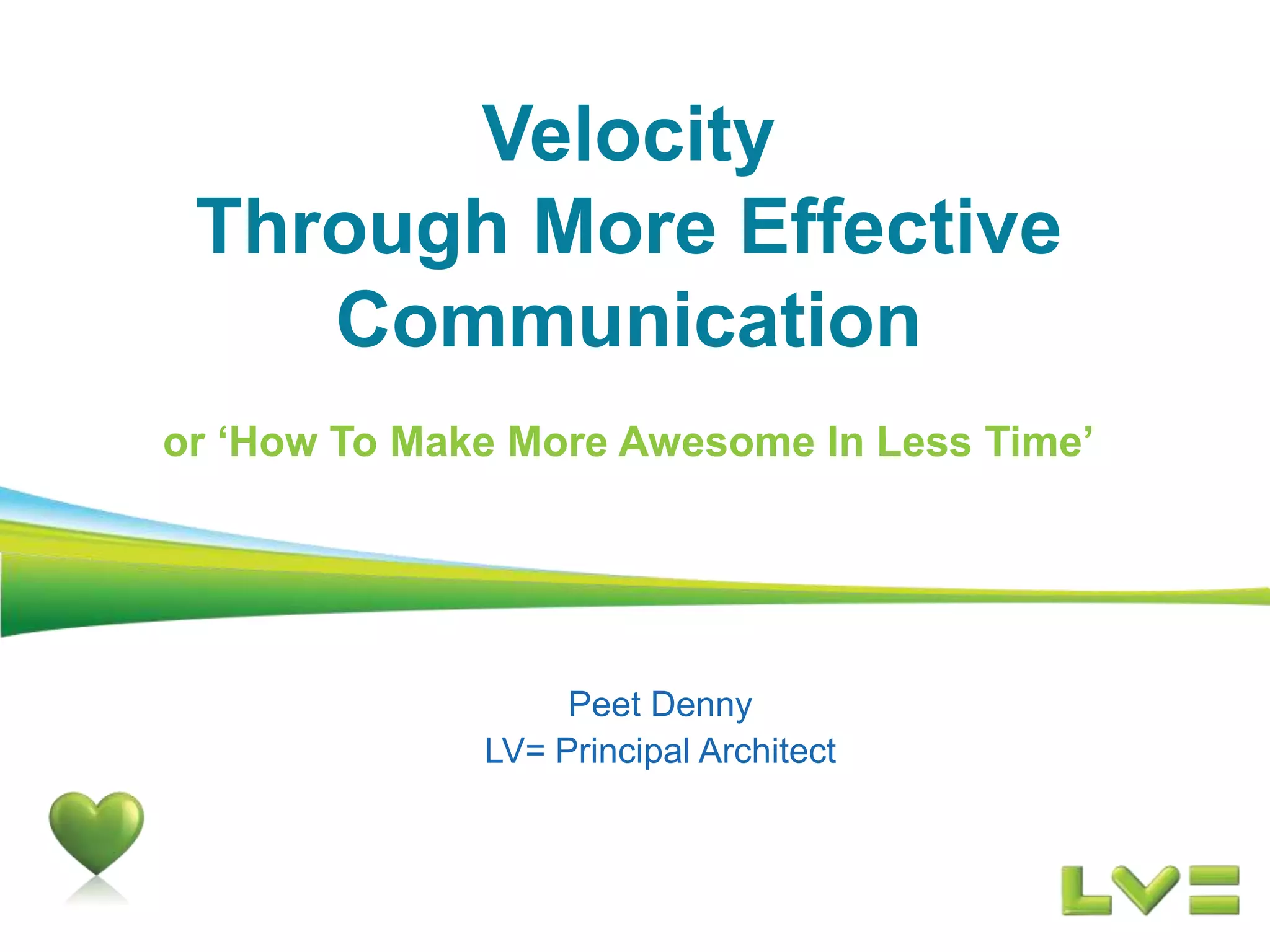 Velocity
Through More Effective Communication

or ‘How To Make More Awesome In Less Time’

Peet Denny
LV= Principal Architect

LV=